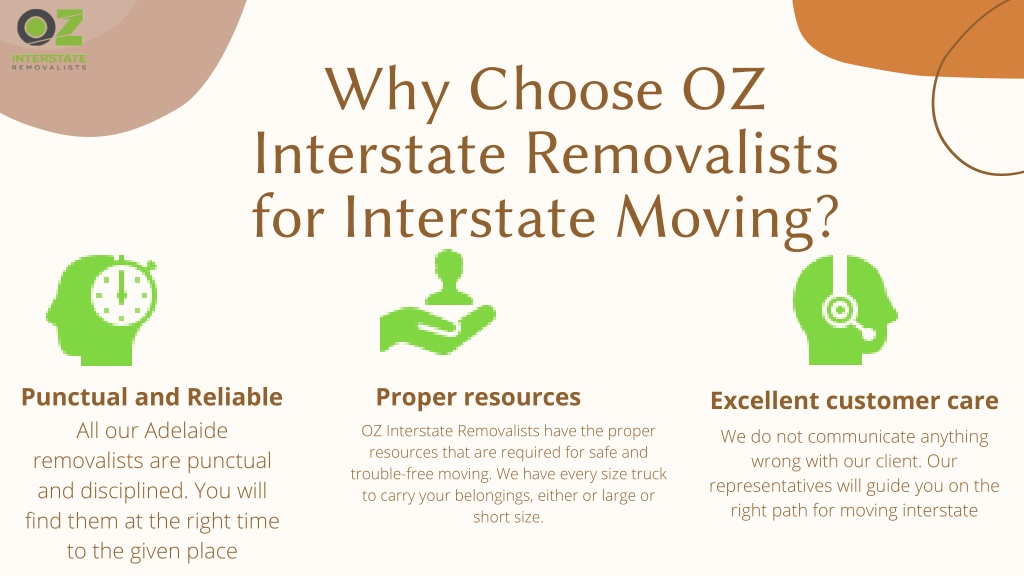 OZ
INTERSTATE
REMOVALISTS

Why Choose OZ Interstate Removalists for Interstate Moving?

Punctual and Reliable
All our Adelaide removalists are punctual and disciplined. You will find them at the right time to the given place

Proper resources
OZ Interstate Removalists have the proper resources that are required for safe and trouble-free moving. We have every size truck to carry your belongings, either or large or short size.

Excellent customer care
We do not communicate anything wrong with our client. Our representatives will guide you on the right path for moving interstate